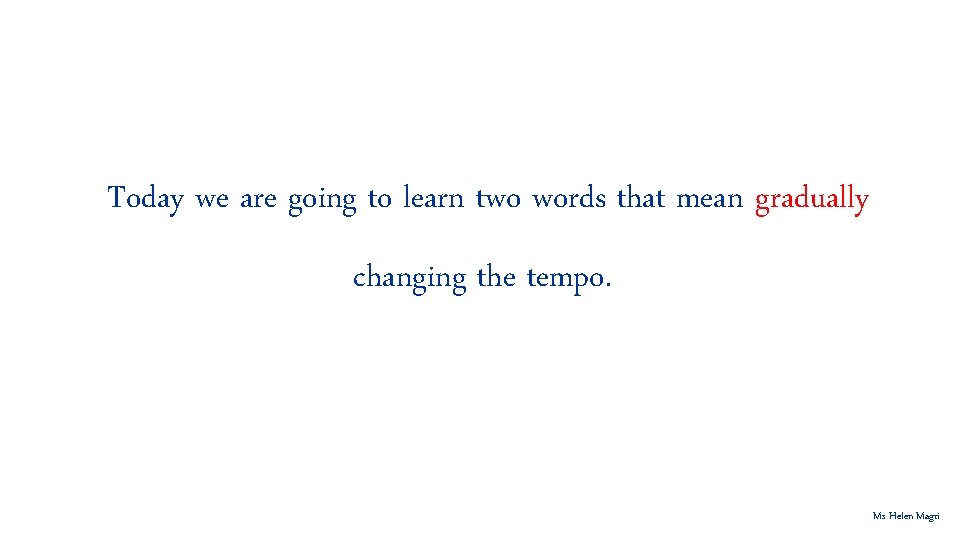 Today we are going to learn two words that mean gradually changing the tempo.

Ms Helen Magri